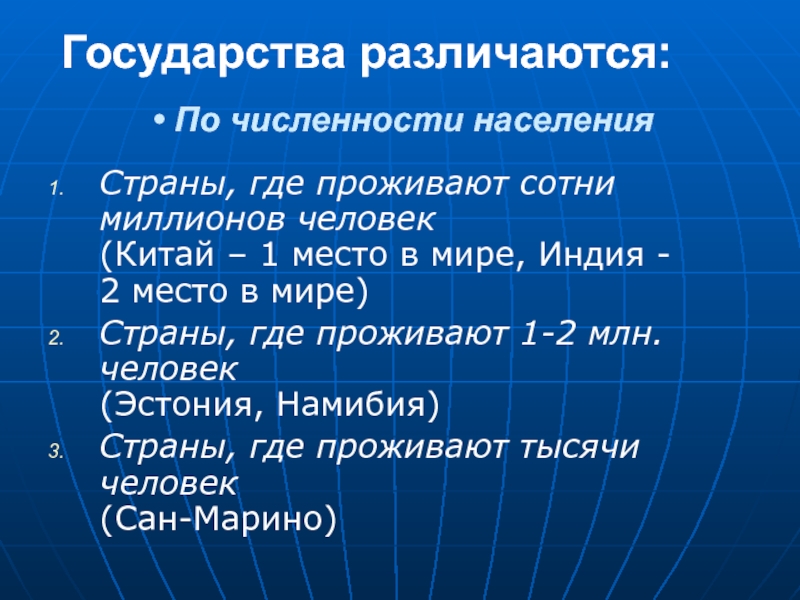 Государства различаются:

• По численности населения

1. Страны, где проживают сотни миллионов человек
(Китай – 1 место в мире, Индия - 2 место в мире)
2. Страны, где проживают 1-2 млн. человек
(Эстония, Намибия)
3. Страны, где проживают тысячи человек
(Сан-Марино)